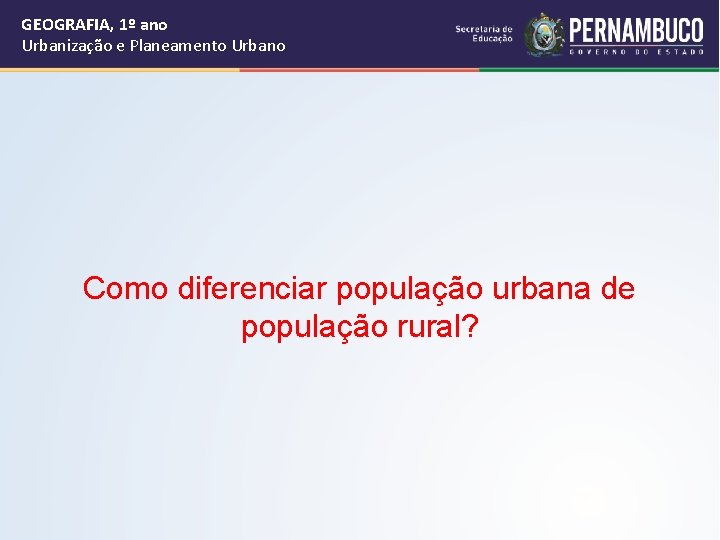 GEOGRAFIA, 1º ano
Urbanização e Planeamento Urbano

Secretaria de Educação
PERNAMBUCO
GOVERNO DO ESTADO

Como diferenciar população urbana de população rural?